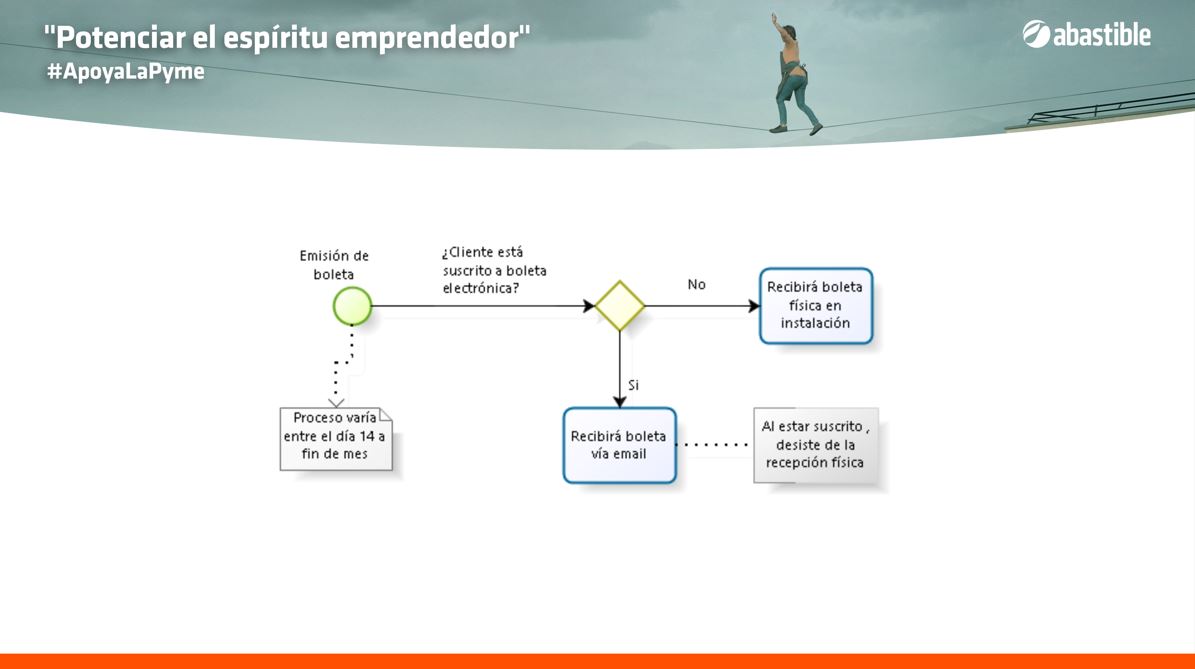 "Potenciar el espíritu emprendedor"
#ApoyaLaPyme

abastible

Emisión de boleta

¿Cliente está suscrito a boleta electrónica?

No

Recibirá boleta física en instalación

Si

Proceso varía entre el día 14 a fin de mes

Recibirá boleta vía email

Al estar suscrito , desiste de la recepción física